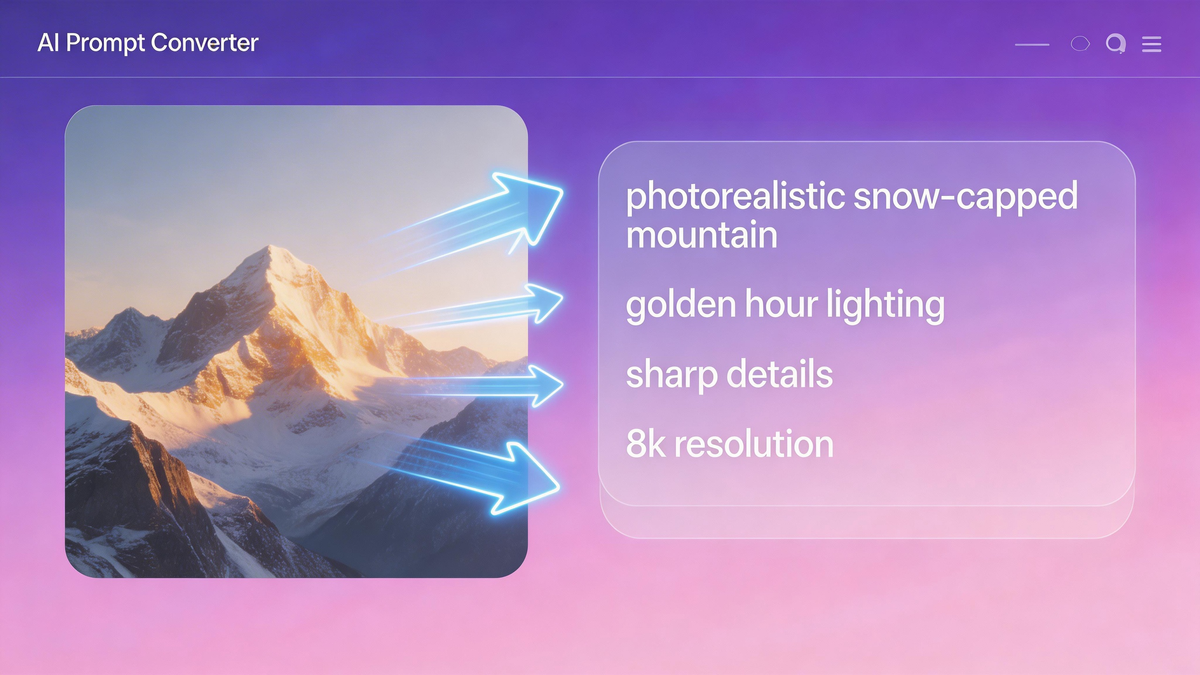 AI Prompt Converter

photorealistic snow-capped mountain

golden hour lighting

sharp details

8k resolution